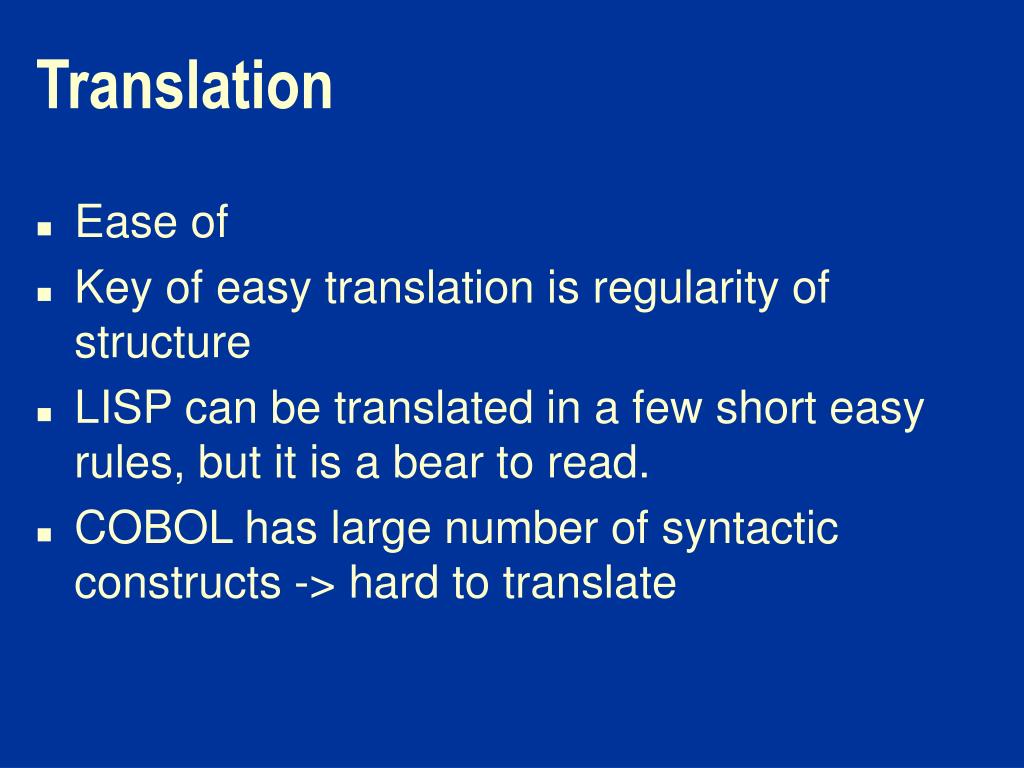 Translation

- Ease of
- Key of easy translation is regularity of structure
- LISP can be translated in a few short easy rules, but it is a bear to read.
- COBOL has large number of syntactic constructs -> hard to translate